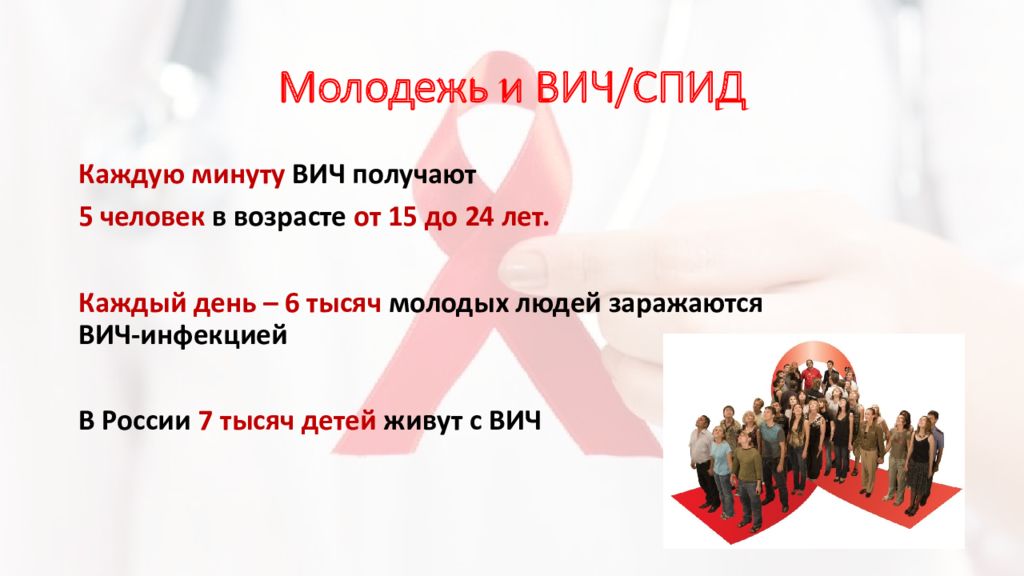 Молодежь и ВИЧ/СПИД

Каждую минуту ВИЧ получают
5 человек в возрасте от 15 до 24 лет.

Каждый день – 6 тысяч молодых людей заражаются ВИЧ-инфекцией

В России 7 тысяч детей живут с ВИЧ